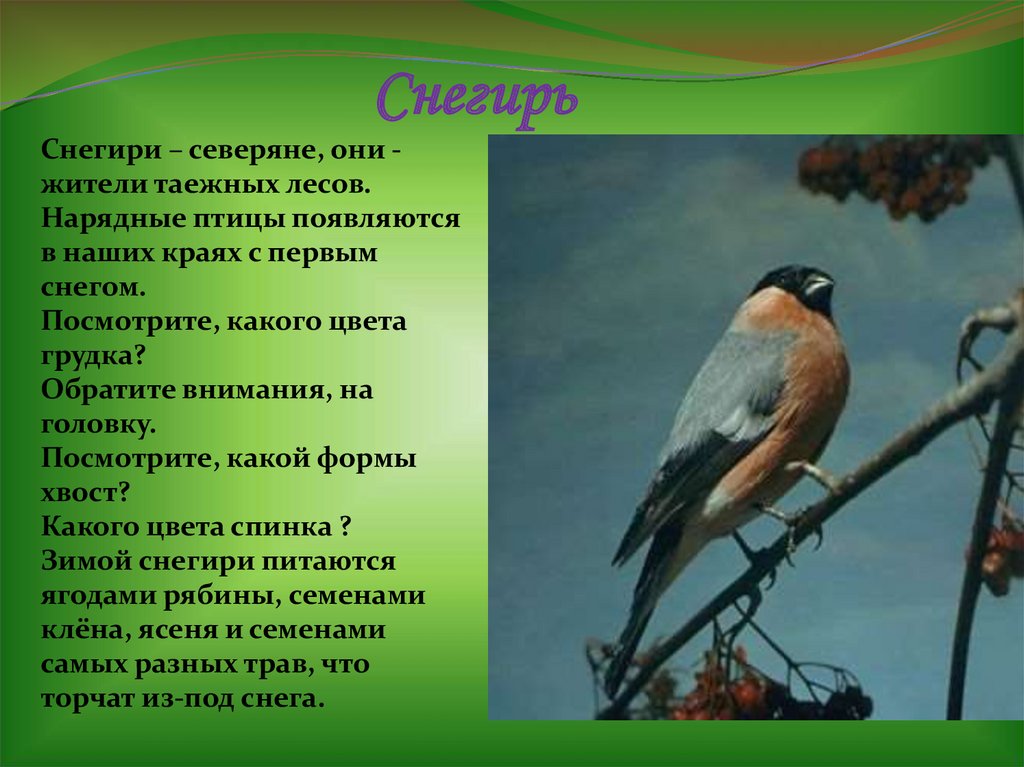 Снегирь

Снегири – северяне, они - жители таежных лесов.
Нарядные птицы появляются в наших краях с первым снегом.
Посмотрите, какого цвета грудка?
Обратите внимания, на головку.
Посмотрите, какой формы хвост?
Какого цвета спинка ?
Зимой снегири питаются ягодами рябины, семенами клёна, ясеня и семенами самых разных трав, что торчат из-под снега.